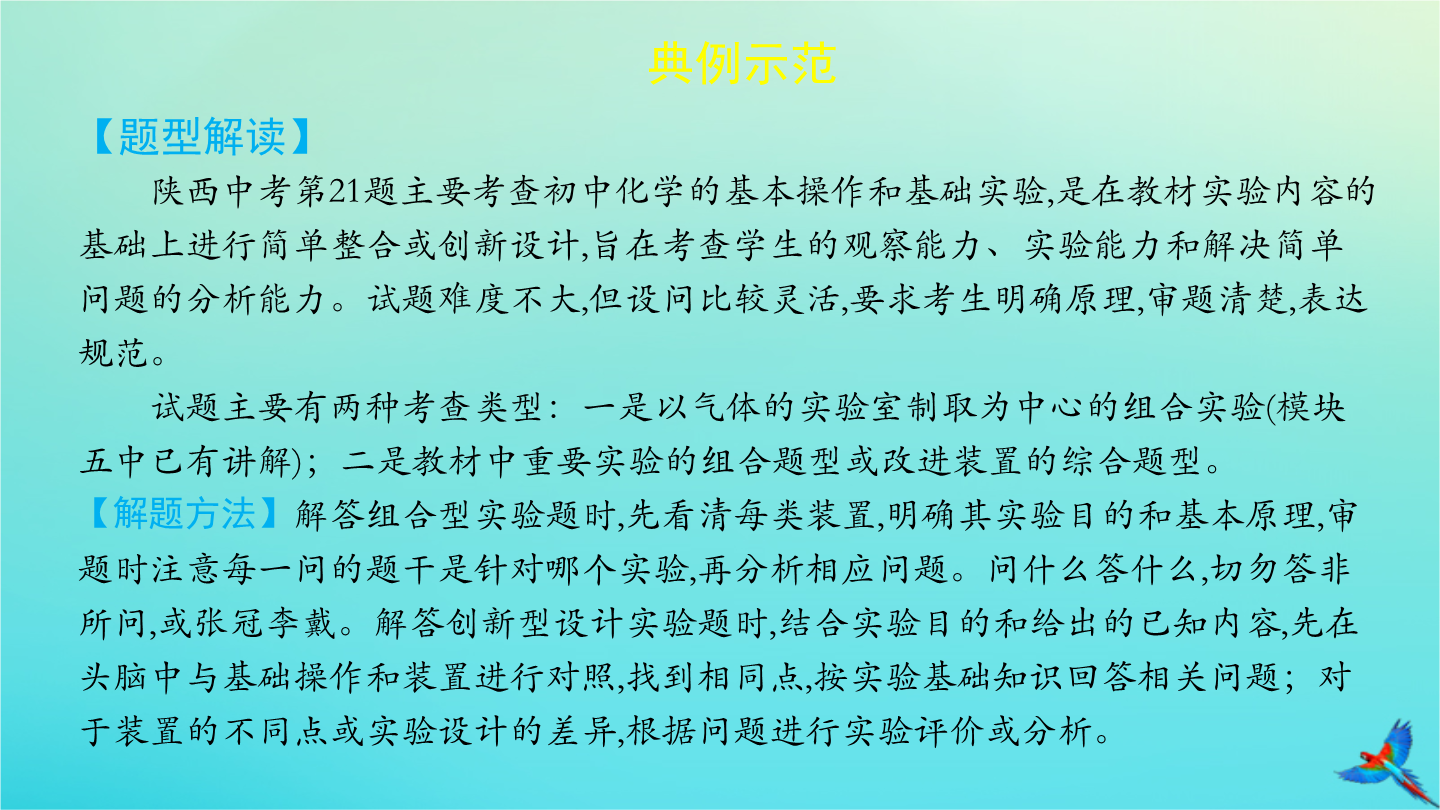 典例示范

【题型解读】

陕西中考第21题主要考查初中化学的基本操作和基础实验,是在教材实验内容的基础上进行简单整合或创新设计,旨在考查学生的观察能力、实验能力和解决简单问题的分析能力。试题难度不大,但设问比较灵活,要求考生明确原理,审题清楚,表达规范。

试题主要有两种考查类型:一是以气体的实验室制取为中心的组合实验(模块五中已有讲解);二是教材中重要实验的组合题型或改进装置的综合题型。

【解题方法】解答组合型实验题时,先看清每类装置,明确其实验目的和基本原理,审题时注意每一问的题干是针对哪个实验,再分析相应问题。问什么答什么,切勿答非所问,或张冠李戴。解答创新型设计实验题时,结合实验目的和给出的已知内容,先在头脑中与基础操作和装置进行对照,找到相同点,按实验基础知识回答相关问题;对于装置的不同点或实验设计的差异,根据问题进行实验评价或分析。